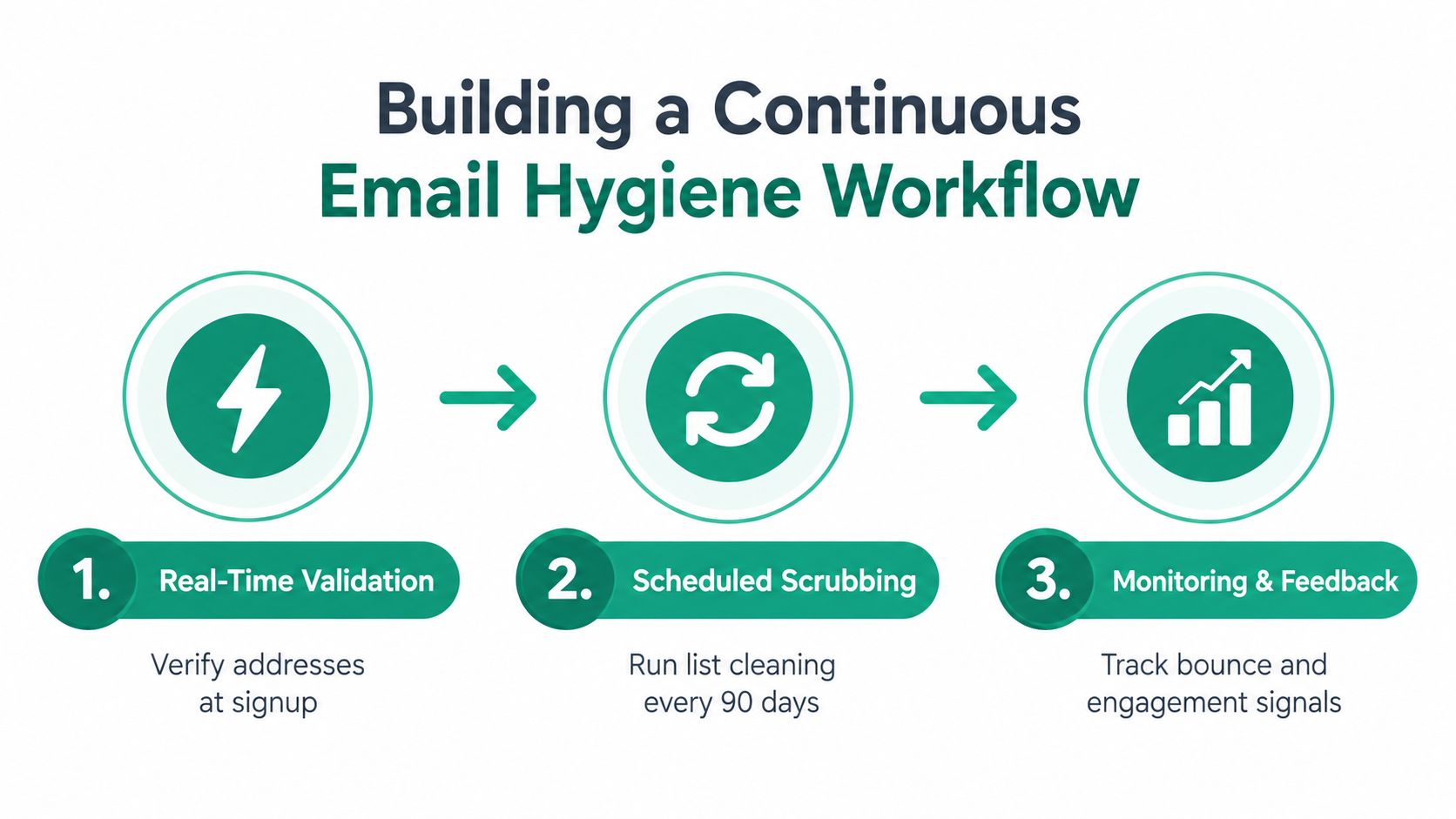 Building a Continuous
Email Hygiene Workflow

1. Real-Time Validation

Verify addresses at signup

2. Scheduled Scrubbing

Run list cleaning every 90 days

3. Monitoring & Feedback

Track bounce and engagement signals